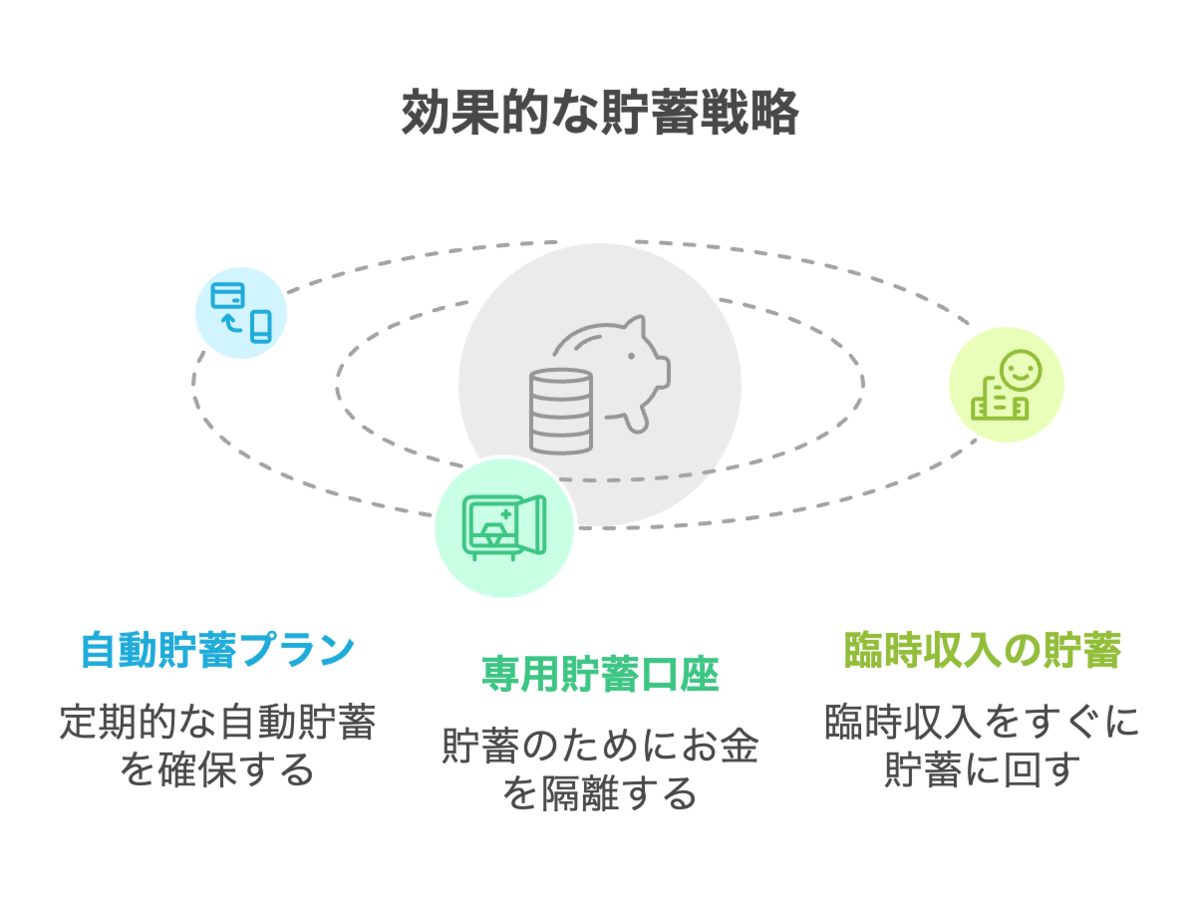 効果的な貯蓄戦略

自動貯蓄プラン

定期的な自動貯蓄を確保する

専用貯蓄口座

貯蓄のためにお金を隔離する

臨時収入の貯蓄

臨時収入をすぐに貯蓄に回す